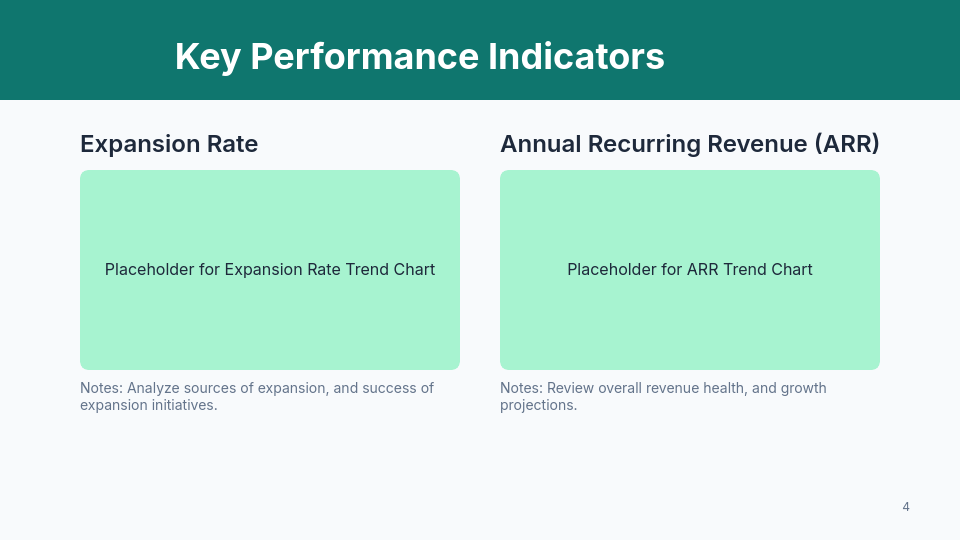 Key Performance Indicators

Expansion Rate

Placeholder for Expansion Rate Trend Chart

Notes: Analyze sources of expansion, and success of expansion initiatives.

Annual Recurring Revenue (ARR)

Placeholder for ARR Trend Chart

Notes: Review overall revenue health, and growth projections.

4